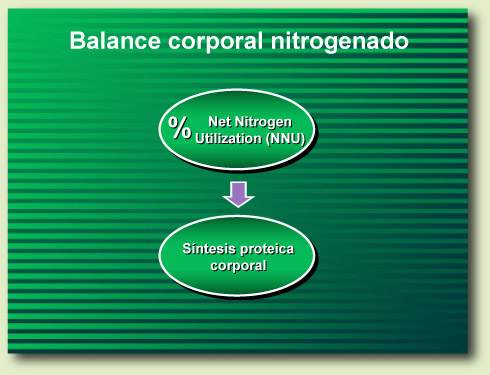 Balance corporal nitrogenado

% Net Nitrogen Utilization (NNU)

Síntesis proteica corporal